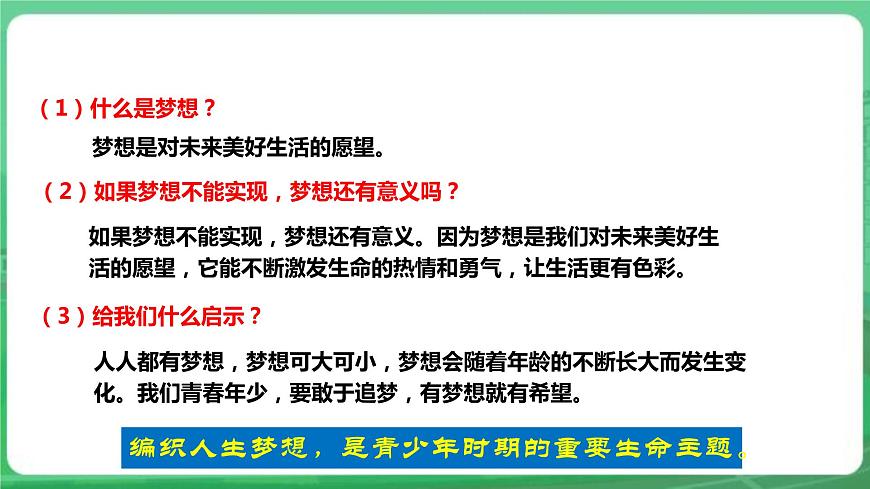 （1）什么是梦想？

梦想是对未来美好生活的愿望。

（2）如果梦想不能实现，梦想还有意义吗？

如果梦想不能实现，梦想还有意义。因为梦想是我们对未来美好生活的愿望，它能不断激发生命的热情和勇气，让生活更有色彩。

（3）给我们什么启示？

人人都有梦想，梦想可大可小，梦想会随着年龄的不断长大而发生变化。我们青春年少，要敢于追梦，有梦想就有希望。

编织人生梦想，是青少年时期的重要生命主题。